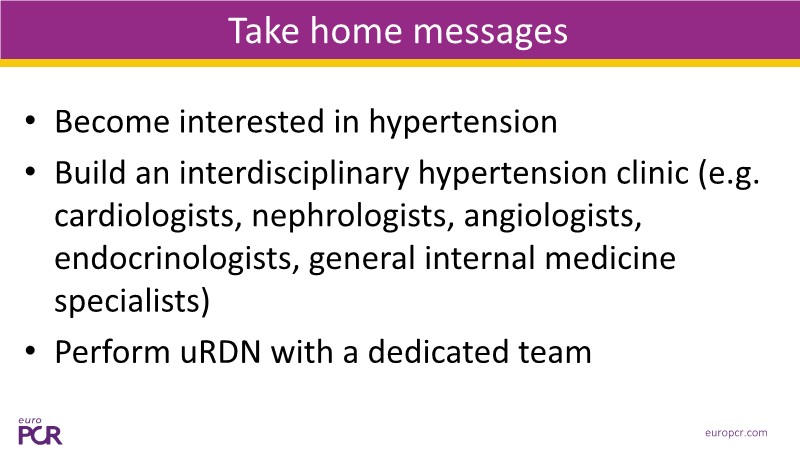 Take home messages

• Become interested in hypertension
• Build an interdisciplinary hypertension clinic (e.g. cardiologists, nephrologists, angiologists, endocrinologists, general internal medicine specialists)
• Perform uRDN with a dedicated team

euro PCR

europcr.com